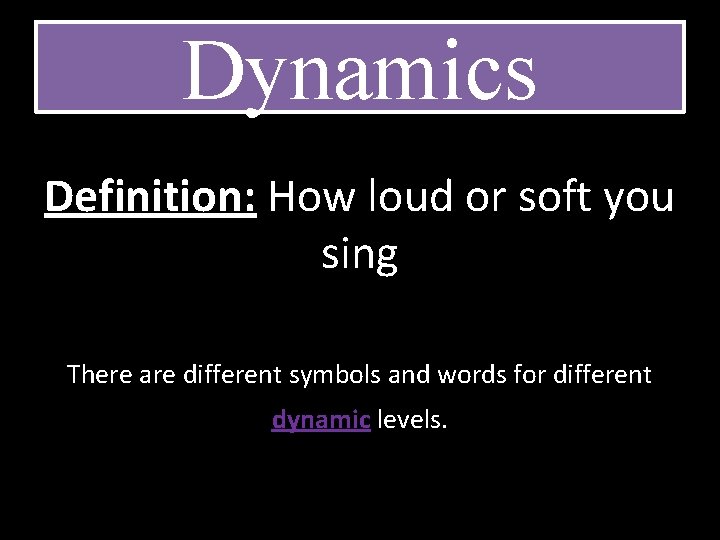 Dynamics

Definition: How loud or soft you sing

There are different symbols and words for different dynamic levels.